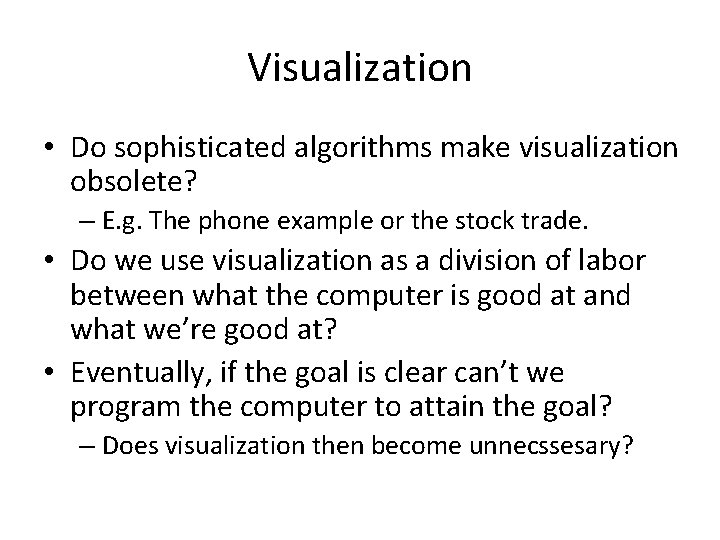 Visualization

• Do sophisticated algorithms make visualization obsolete?
– E.g. The phone example or the stock trade.
• Do we use visualization as a division of labor between what the computer is good at and what we're good at?
• Eventually, if the goal is clear can't we program the computer to attain the goal?
– Does visualization then become unnecssesary?